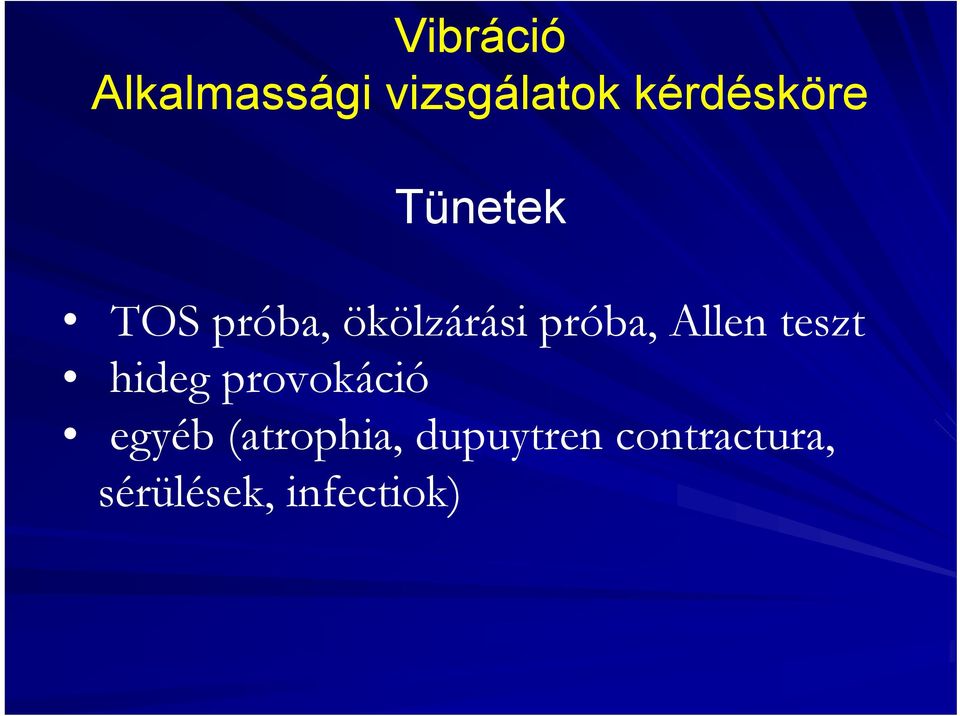 Vibráció
Alkalmassági vizsgálatok kérdésköre

Tünetek

• TOS próba, ökölzárási próba, Allen teszt
• hideg provokáció
• egyéb (atrophia, dupuytren contractura, sérülések, infectiok)